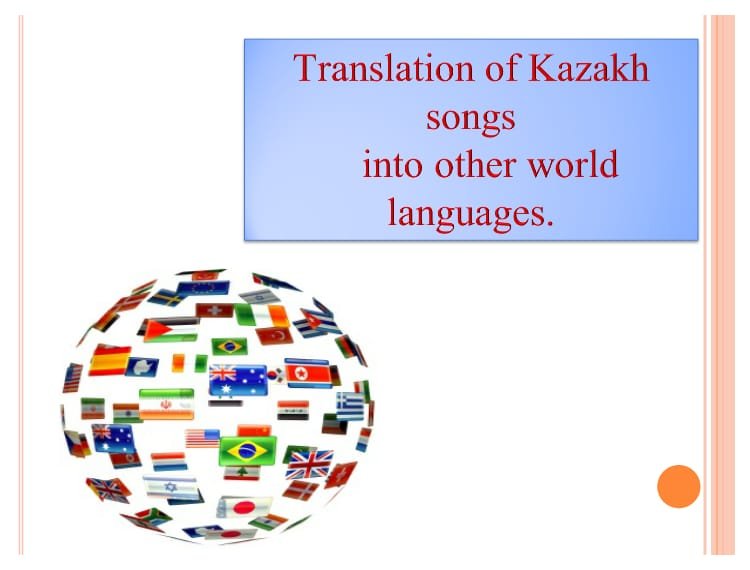 Translation of Kazakh songs into other world languages.